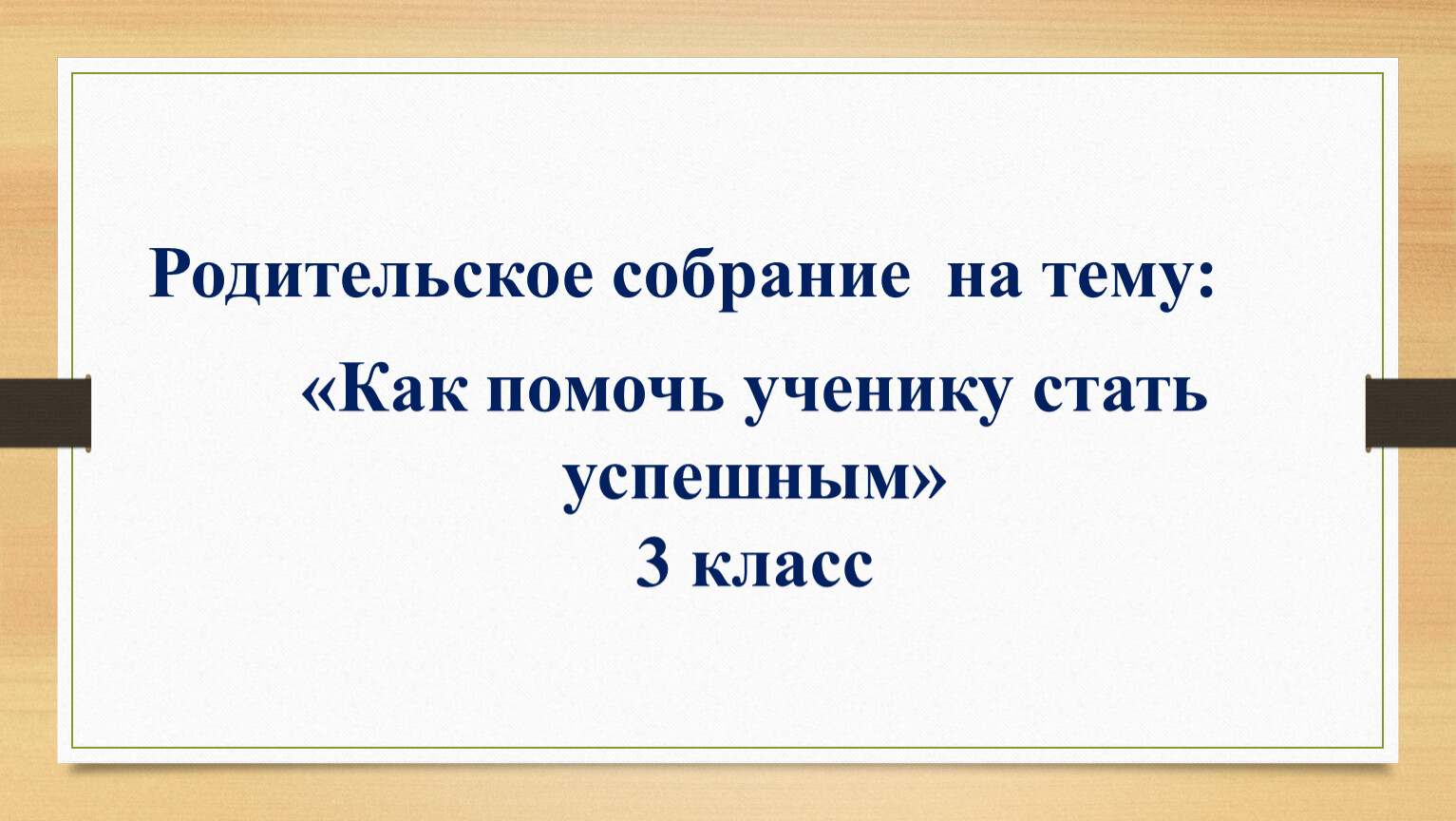 Родительское собрание на тему:

«Как помочь ученику стать успешным»

3 класс